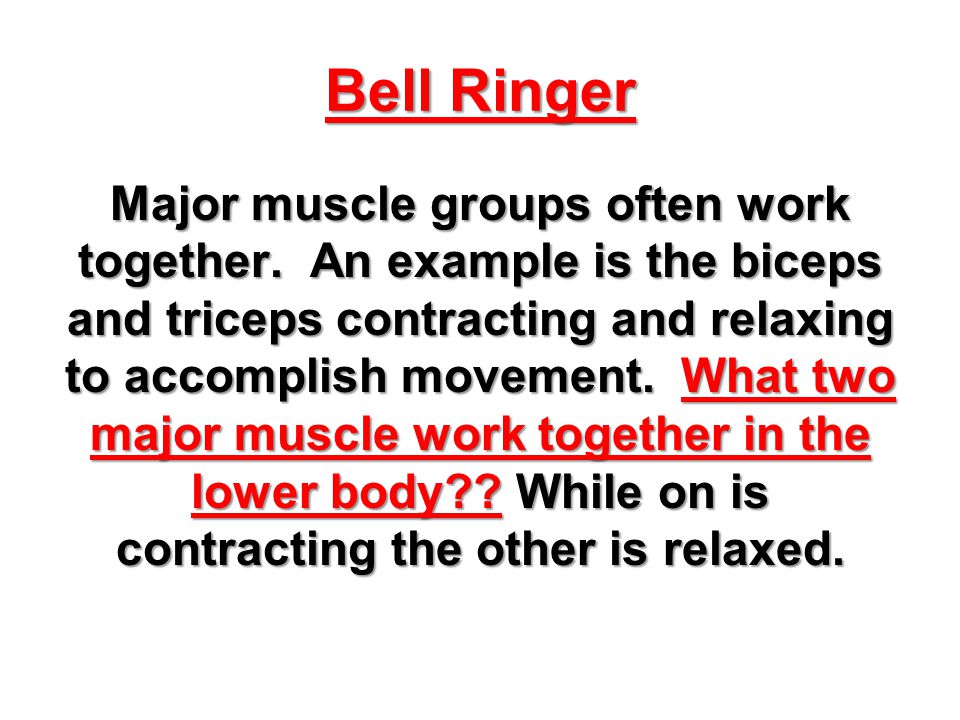 Bell Ringer

Major muscle groups often work together. An example is the biceps and triceps contracting and relaxing to accomplish movement. What two major muscle work together in the lower body?? While on is contracting the other is relaxed.